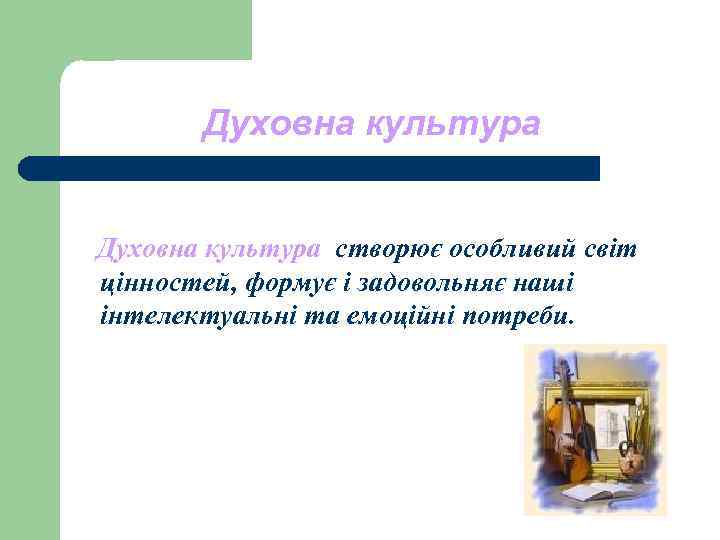 Духовна культура

Духовна культура створює особливий світ цінностей, формує і задовольняє наші інтелектуальні та емоційні потреби.